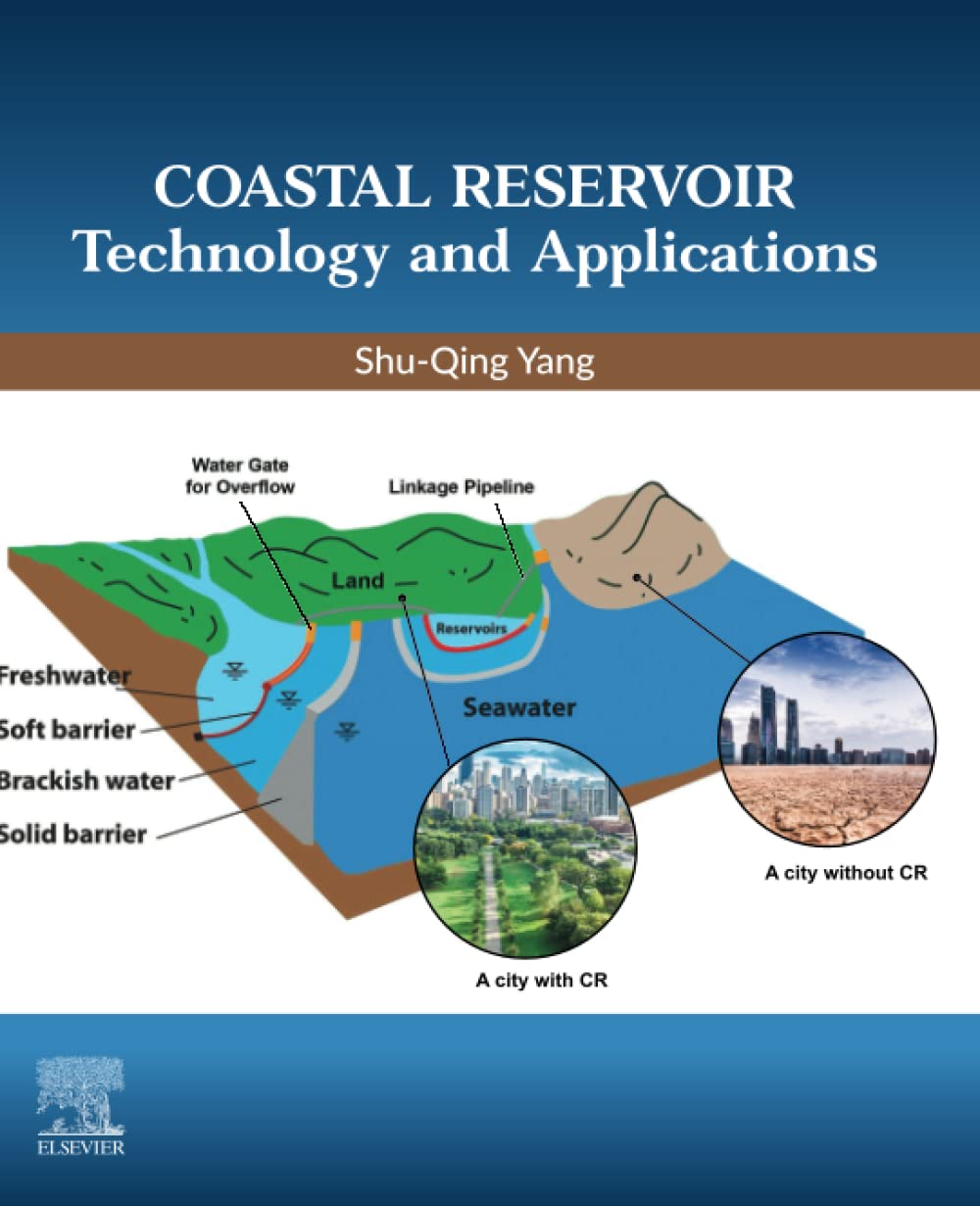 COASTAL RESERVOIR
Technology and Applications

Shu-Qing Yang

Water Gate for Overflow

Linkage Pipeline

Land

Reservoirs

Freshwater

Soft barrier

Brackish water

Solid barrier

Seawater

A city without CR

A city with CR

ELSEVIER